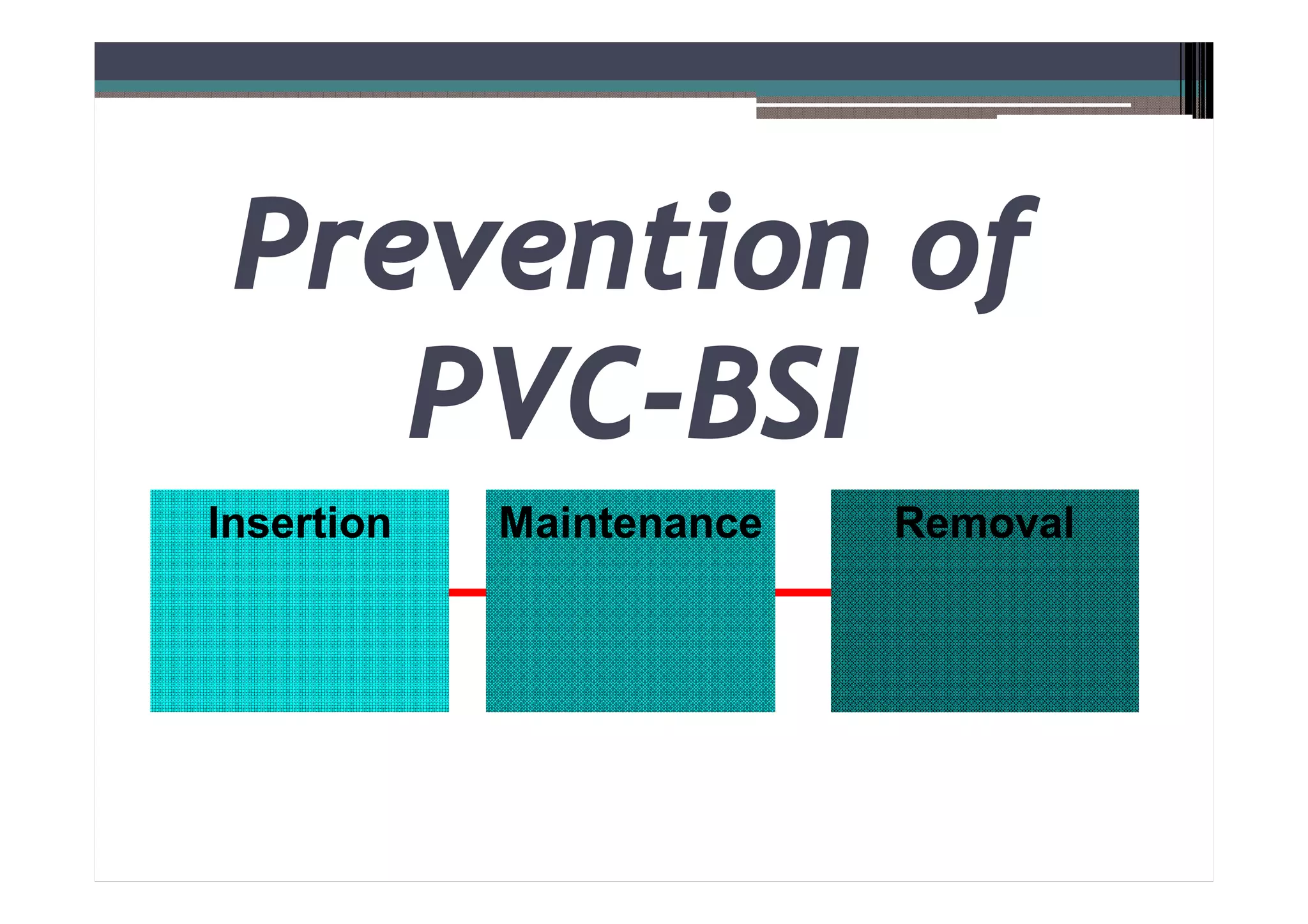 Prevention of PVC-BSI

Insertion

Maintenance

Removal